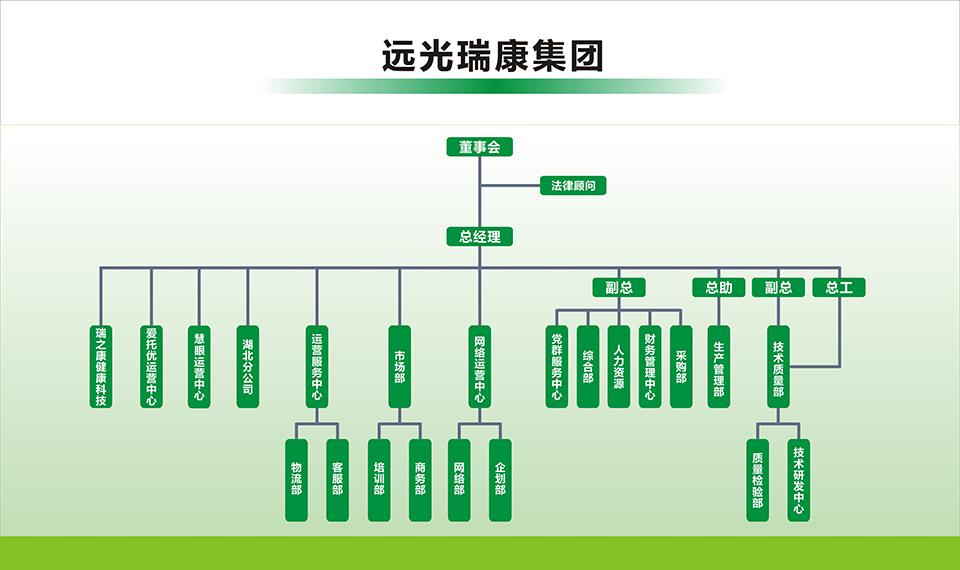 远光瑞康集团

董事会

法律顾问

总经理

副总

总助

副总

总工

瑞之康健康科技

爱托优运营中心

慧眼运营中心

湖北分公司

运营服务中心

市场部

网络运营中心

党群服务中心

综合部

人力资源

财务管理中心

采购部

生产管理部

技术质量部

物流部

客服部

培训部

商务部

网络部

企划部

质量检验部

技术研发中心